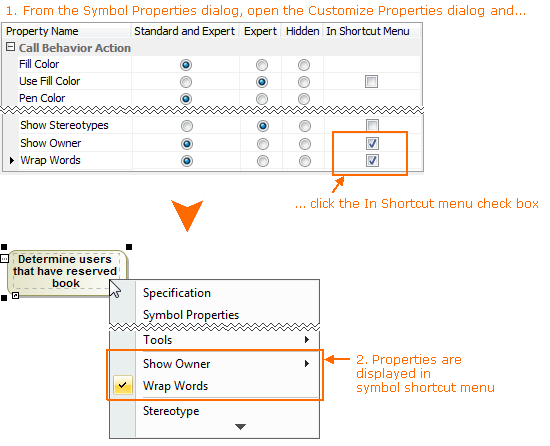 1. From the Symbol Properties dialog, open the Customize Properties dialog and...

| Property Name | Standard and Expert | Expert | Hidden | In Shortcut Menu |
|---|---|---|---|---|
| Call Behavior Action | | | | |
| Fill Color | | | | |
| Use Fill Color | | | | |
| Pen Color | | | | |
| Show Stereotypes | | | | |
| Show Owner | | | | |
| Wrap Words | | | | |

... click the In Shortcut menu check box

Determine users that have reserved book

Specification
Symbol Properties
Tools
Show Owner
Wrap Words
Stereotype

2. Properties are displayed in symbol shortcut menu